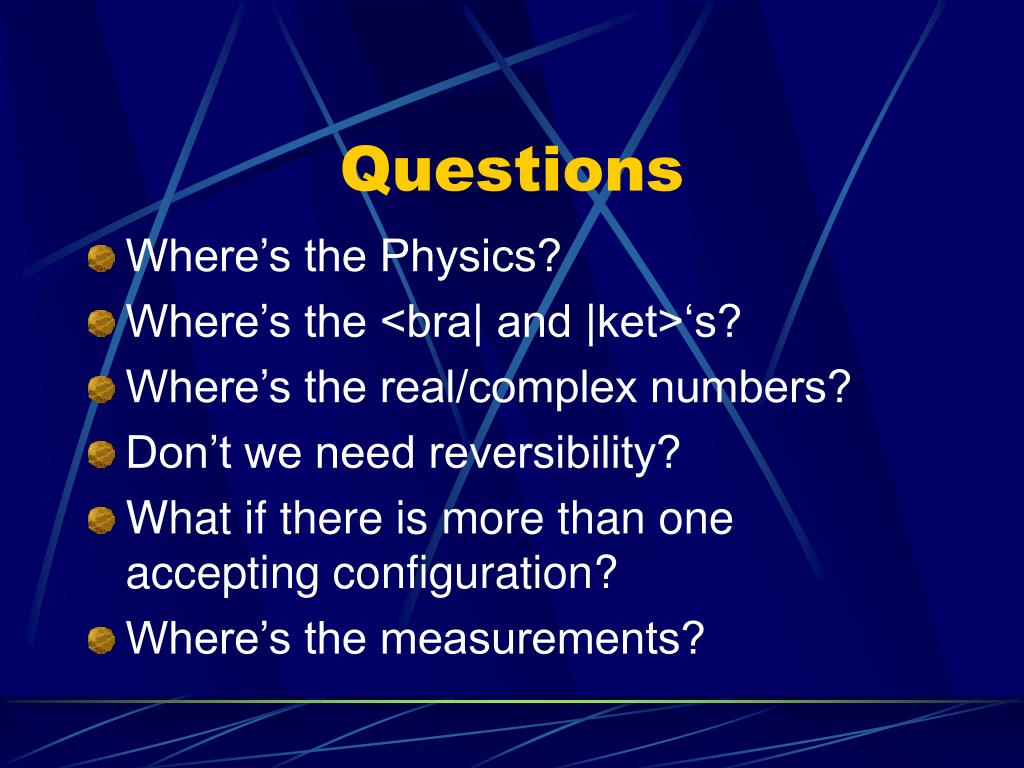 Questions

Where’s the Physics?
Where’s the <bra| and |ket>‘s?
Where’s the real/complex numbers?
Don’t we need reversibility?
What if there is more than one accepting configuration?
Where’s the measurements?